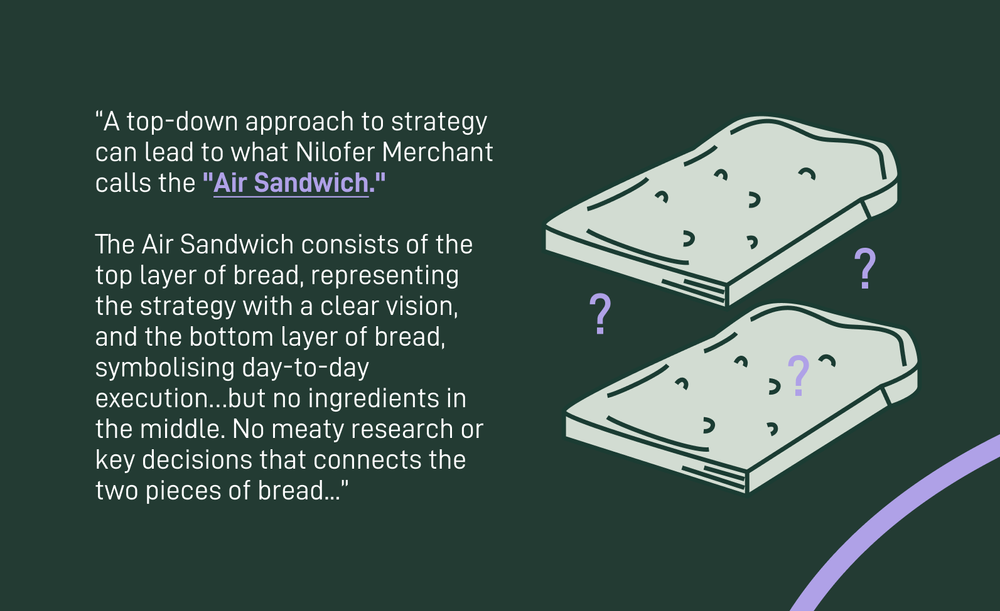 “A top-down approach to strategy can lead to what Nilofer Merchant calls the "Air Sandwich."

The Air Sandwich consists of the top layer of bread, representing the strategy with a clear vision, and the bottom layer of bread, symbolising day-to-day execution…but no ingredients in the middle. No meaty research or key decisions that connects the two pieces of bread…"

?

?

?